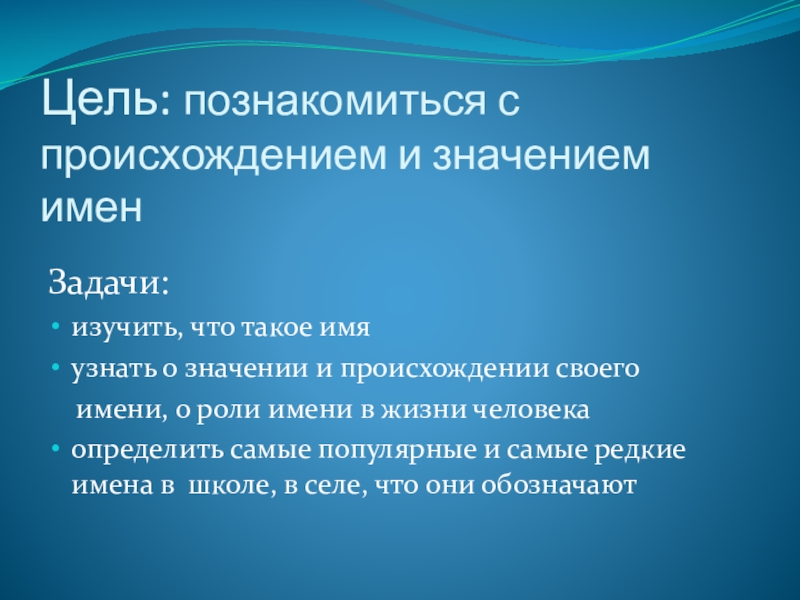 Цель: познакомиться с происхождением и значением имен

Задачи:

• изучить, что такое имя
• узнать о значении и происхождении своего имени, о роли имени в жизни человека
• определить самые популярные и самые редкие имена в школе, в селе, что они обозначают